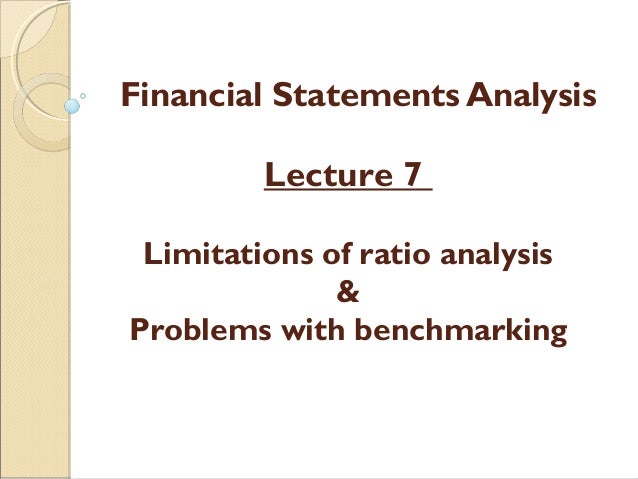 Financial Statements Analysis

Lecture 7

Limitations of ratio analysis
&
Problems with benchmarking